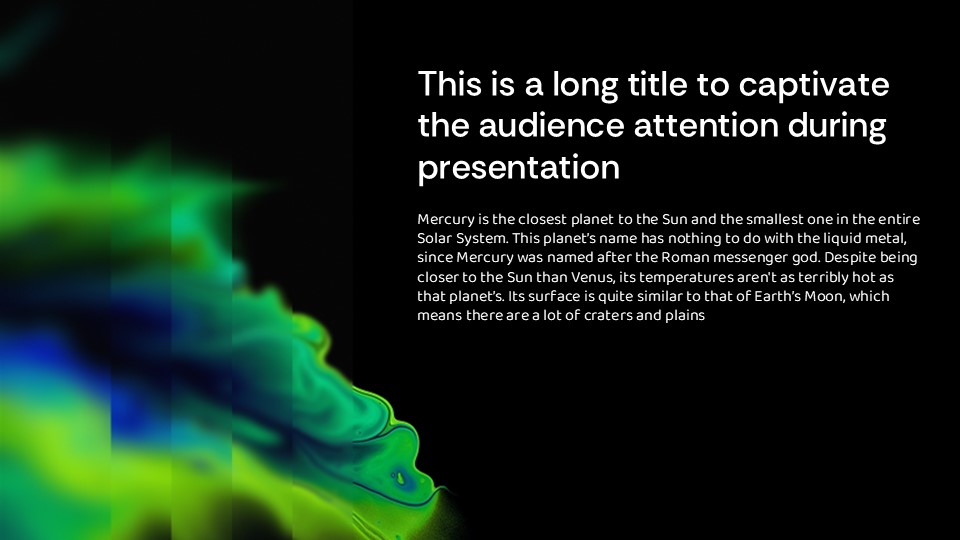 This is a long title to captivate the audience attention during presentation

Mercury is the closest planet to the Sun and the smallest one in the entire Solar System. This planet's name has nothing to do with the liquid metal, since Mercury was named after the Roman messenger god. Despite being closer to the Sun than Venus, its temperatures aren't as terribly hot as that planet's. Its surface is quite similar to that of Earth's Moon, which means there are a lot of craters and plains